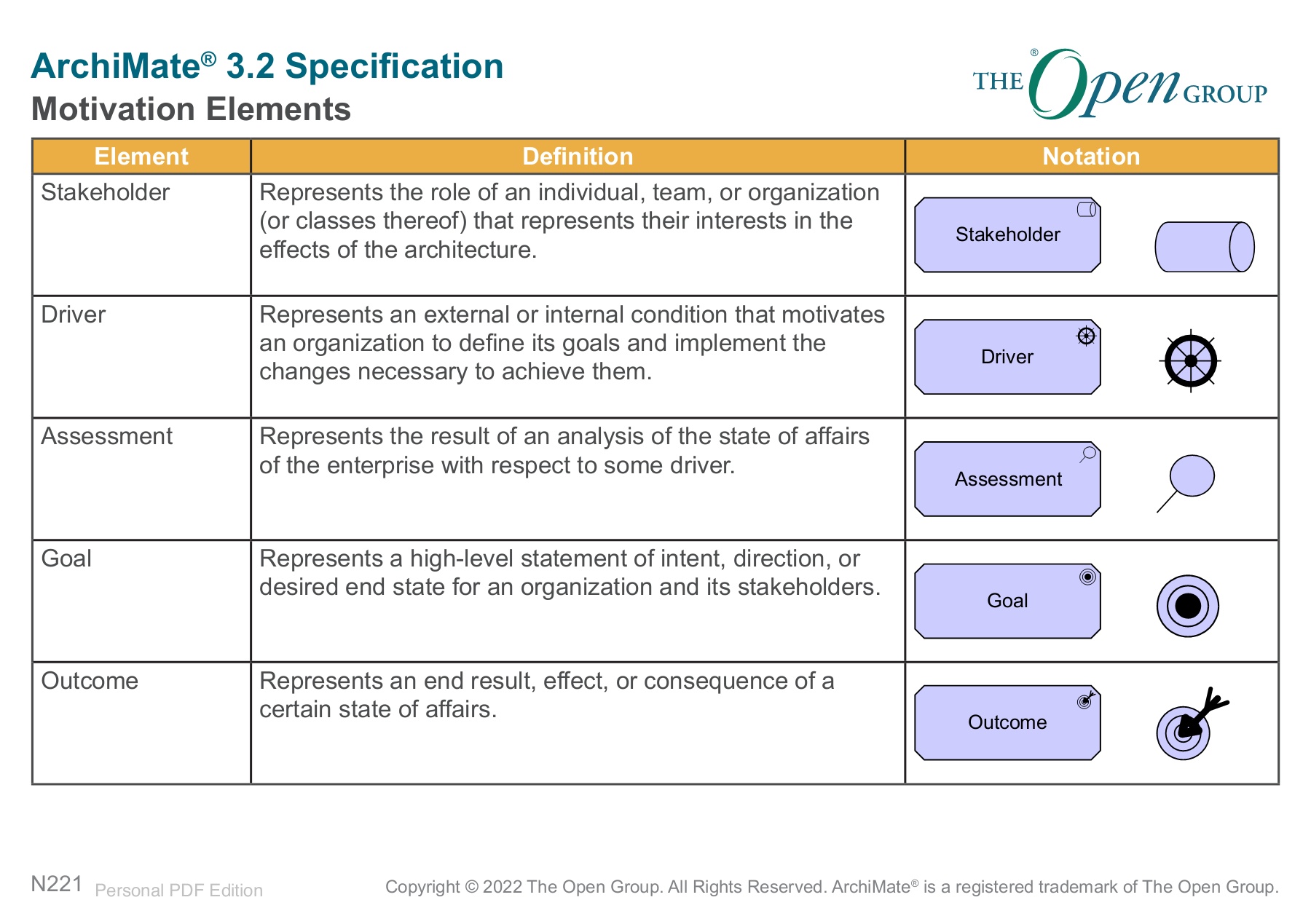 ArchiMate® 3.2 Specification
Motivation Elements

THE Open GROUP ®

| Element | Definition | Notation |
|---|---|---|
| Stakeholder | Represents the role of an individual, team, or organization (or classes thereof) that represents their interests in the effects of the architecture. | Stakeholder |
| Driver | Represents an external or internal condition that motivates an organization to define its goals and implement the changes necessary to achieve them. | Driver |
| Assessment | Represents the result of an analysis of the state of affairs of the enterprise with respect to some driver. | Assessment |
| Goal | Represents a high-level statement of intent, direction, or desired end state for an organization and its stakeholders. | Goal |
| Outcome | Represents an end result, effect, or consequence of a certain state of affairs. | Outcome |

N221 Personal PDF Edition

Copyright © 2022 The Open Group. All Rights Reserved. ArchiMate® is a registered trademark of The Open Group.